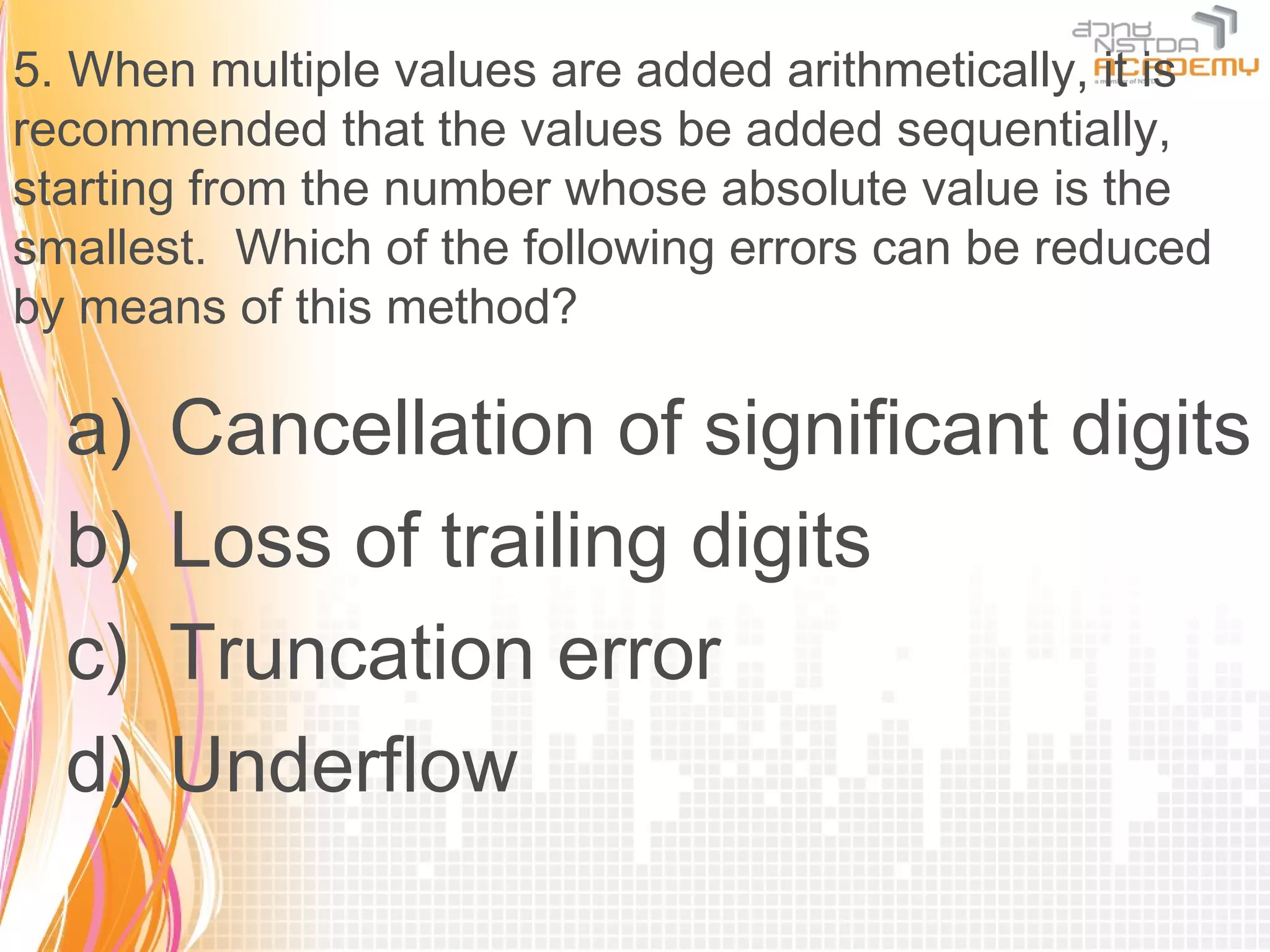 สวทช NSTDA ACADEMY
a member of NSTDA

5. When multiple values are added arithmetically, it is recommended that the values be added sequentially, starting from the number whose absolute value is the smallest. Which of the following errors can be reduced by means of this method?

a) Cancellation of significant digits
b) Loss of trailing digits
c) Truncation error
d) Underflow